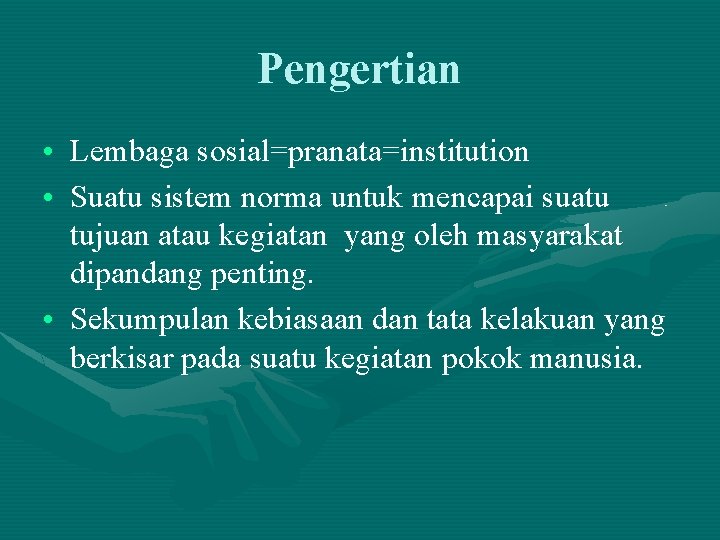 Pengertian

• Lembaga sosial=pranata=institution
• Suatu sistem norma untuk mencapai suatu tujuan atau kegiatan yang oleh masyarakat dipandang penting.
• Sekumpulan kebiasaan dan tata kelakuan yang berkisar pada suatu kegiatan pokok manusia.